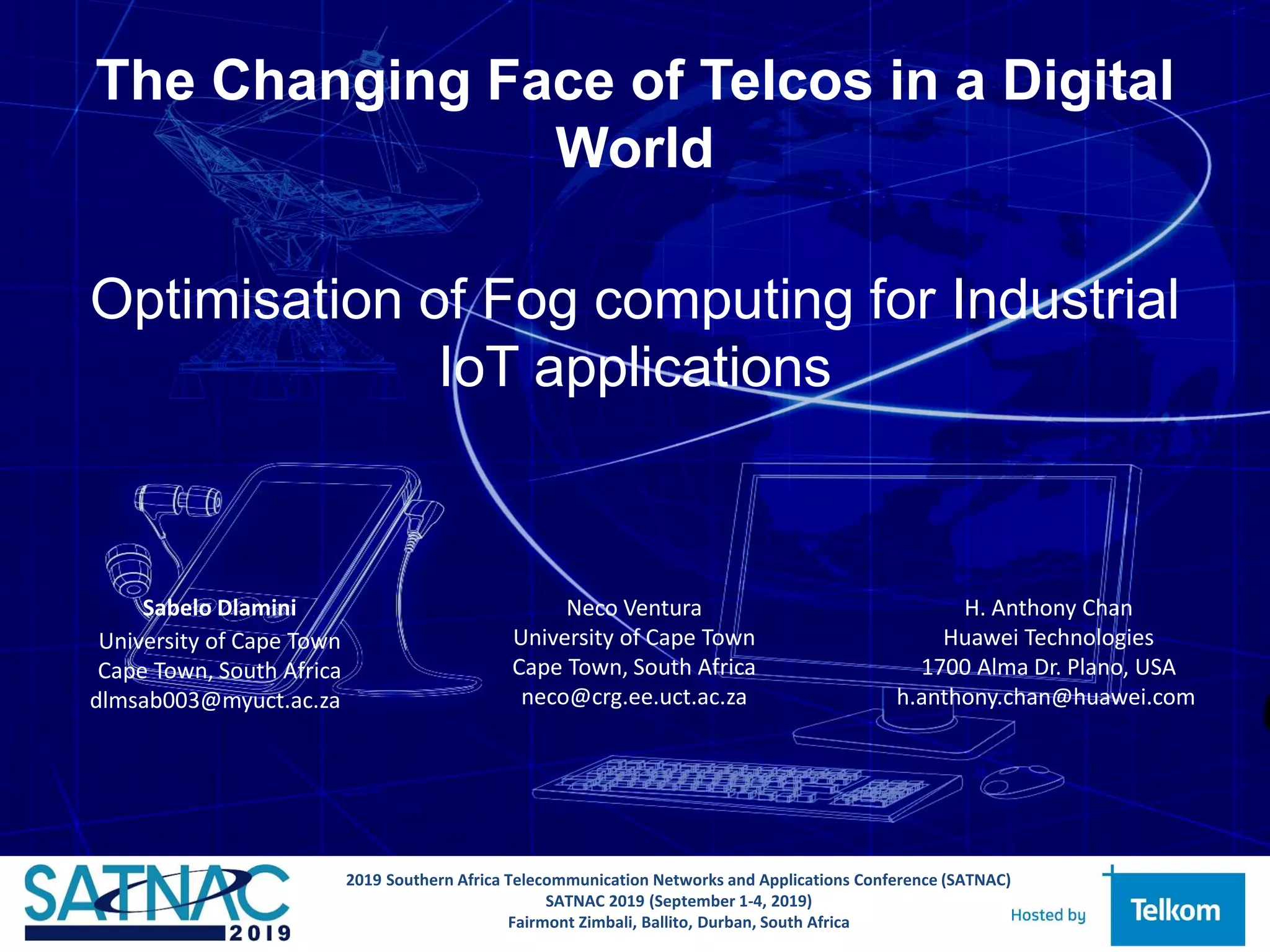 The Changing Face of Telcos in a Digital World

Optimisation of Fog computing for Industrial IoT applications

Sabelo Dlamini
University of Cape Town
Cape Town, South Africa
dlmsab003@myuct.ac.za

Neco Ventura
University of Cape Town
Cape Town, South Africa
neco@crg.ee.uct.ac.za

H. Anthony Chan
Huawei Technologies
1700 Alma Dr. Plano, USA
h.anthony.chan@huawei.com

SATNAC 2019

2019 Southern Africa Telecommunication Networks and Applications Conference (SATNAC)
SATNAC 2019 (September 1-4, 2019)
Fairmont Zimbali, Ballito, Durban, South Africa

Hosted by Telkom